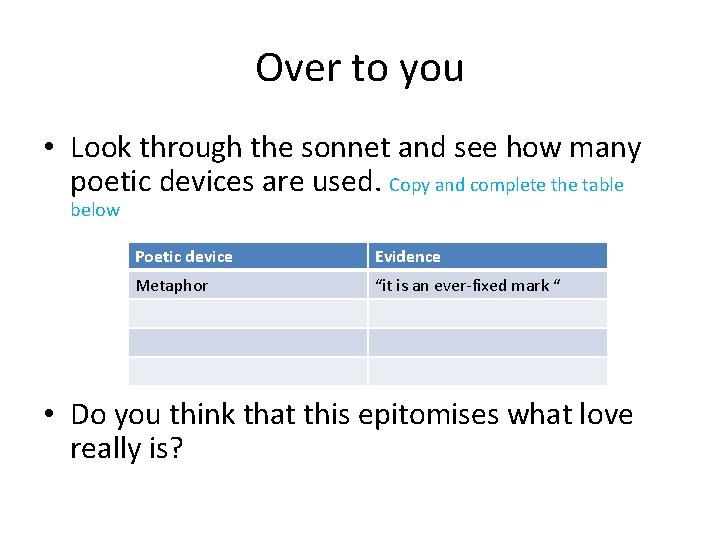 Over to you

• Look through the sonnet and see how many poetic devices are used. Copy and complete the table below

| Poetic device | Evidence |
|---|---|
| Metaphor | “it is an ever-fixed mark “ |
| | |
| | |
| | |

• Do you think that this epitomises what love really is?